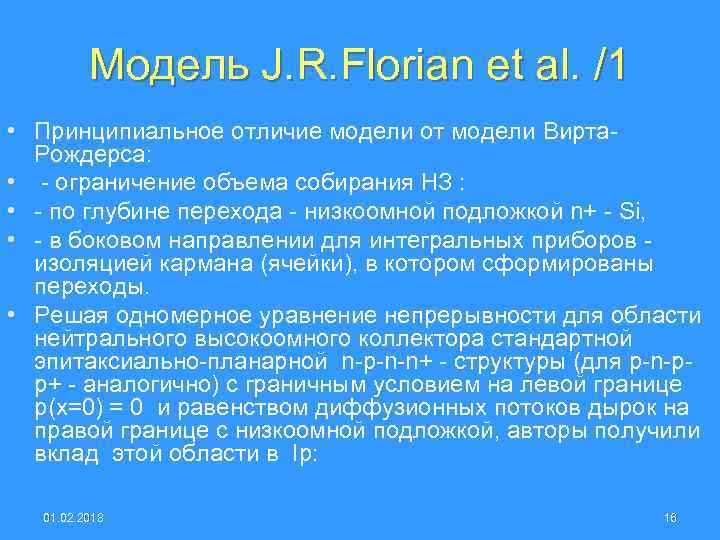 Модель J.R.Florian et al. /1

• Принципиальное отличие модели от модели Вирта-Рождерса:
• - ограничение объема собирания НЗ :
• - по глубине перехода - низкоомной подложкой n+ - Si,
• - в боковом направлении для интегральных приборов - изоляцией кармана (ячейки), в котором сформированы переходы.
• Решая одномерное уравнение непрерывности для области нейтрального высокоомного коллектора стандартной эпитаксиально-планарной n-p-n-n+ - структуры (для p-n-p-p+ - аналогично) с граничным условием на левой границе p(x=0) = 0 и равенством диффузионных потоков дырок на правой границе с низкоомной подложкой, авторы получили вклад этой области в Ip:

01.02.2018

16